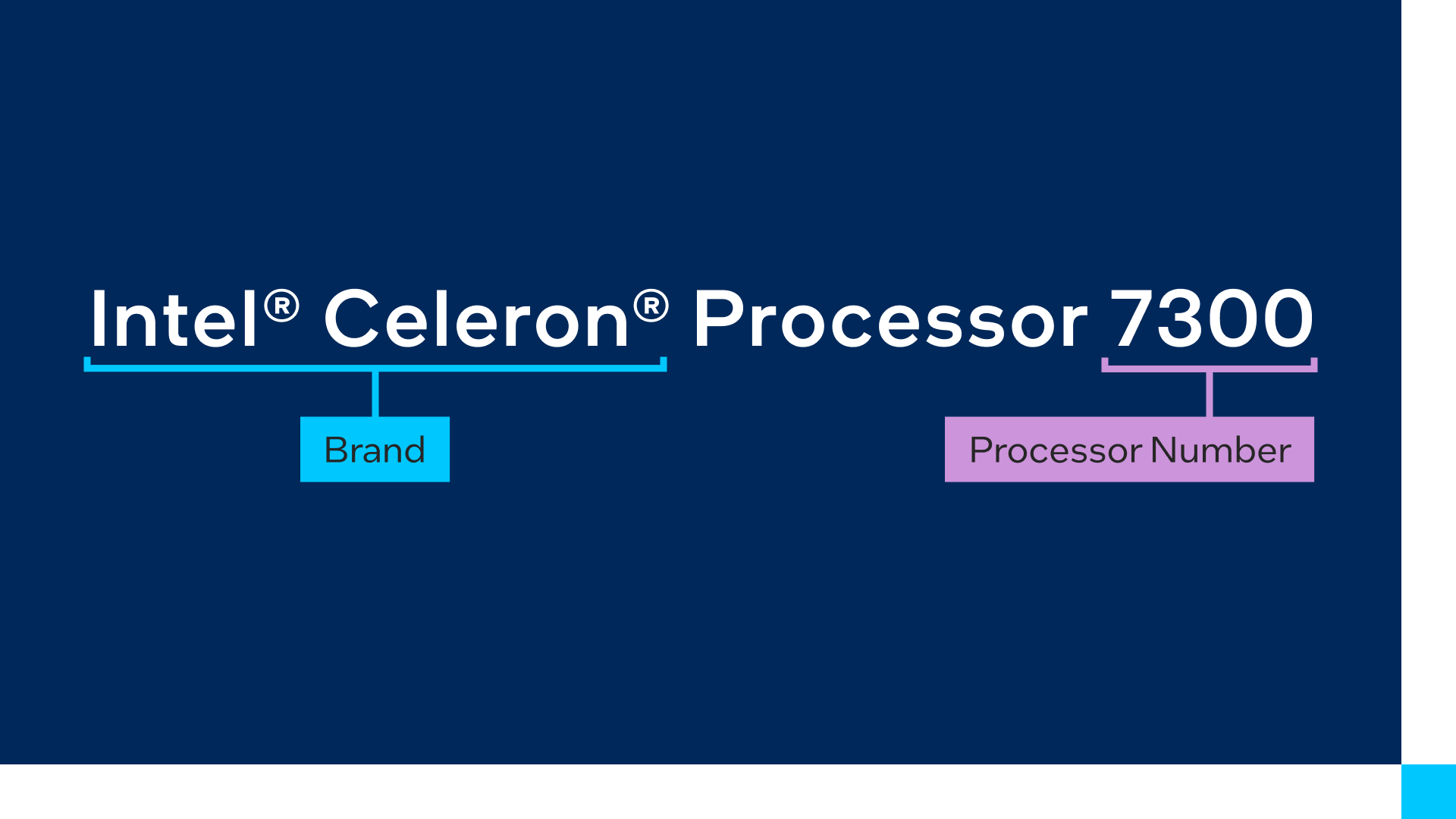 Intel® Celeron® Processor 7300

Brand

Processor Number